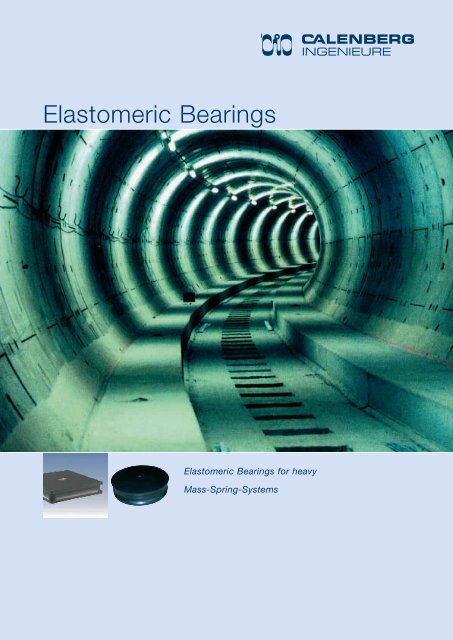 CALENBERG
INGENIEURE

Elastomeric Bearings

Elastomeric Bearings for heavy
Mass-Spring-Systems